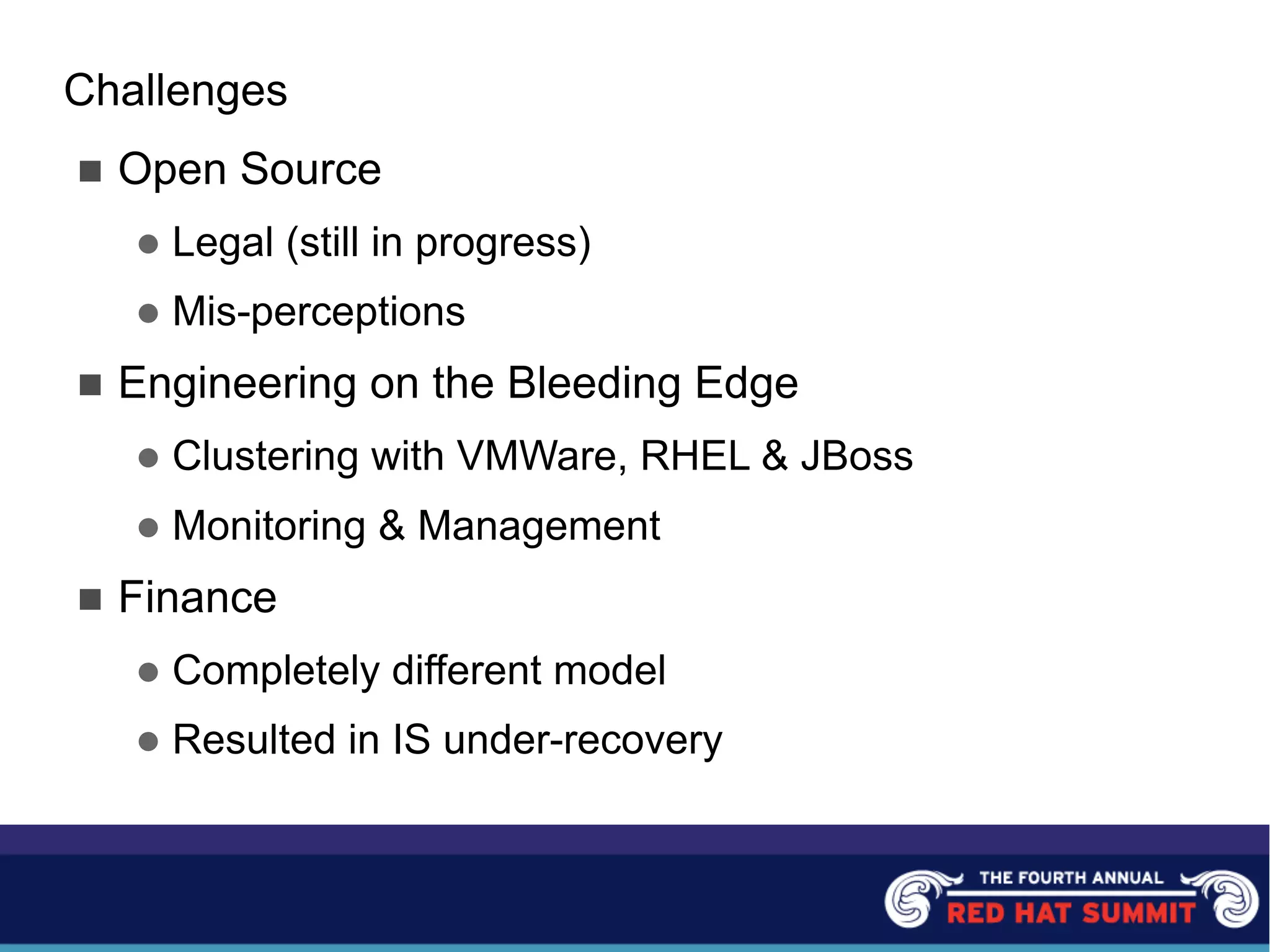 Challenges

■ Open Source

● Legal (still in progress)

● Mis-perceptions

■ Engineering on the Bleeding Edge

● Clustering with VMWare, RHEL & JBoss

● Monitoring & Management

■ Finance

● Completely different model

● Resulted in IS under-recovery

THE FOURTH ANNUAL
RED HAT SUMMIT